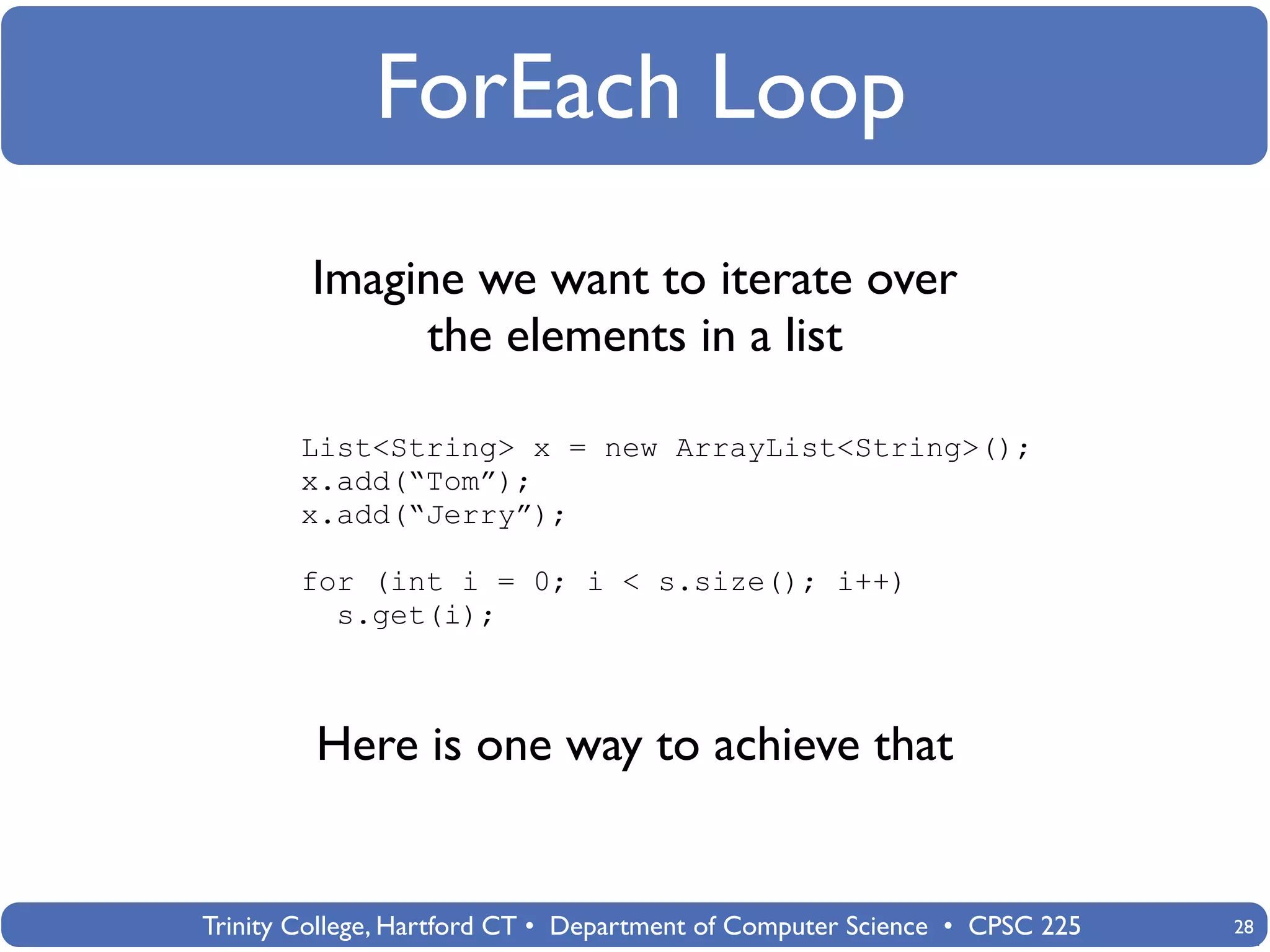 ForEach Loop

Imagine we want to iterate over the elements in a list

List<String> x = new ArrayList<String>();
x.add(“Tom”);
x.add(“Jerry”);

for (int i = 0; i < s.size(); i++)
  s.get(i);

Here is one way to achieve that

Trinity College, Hartford CT • Department of Computer Science • CPSC 225

28